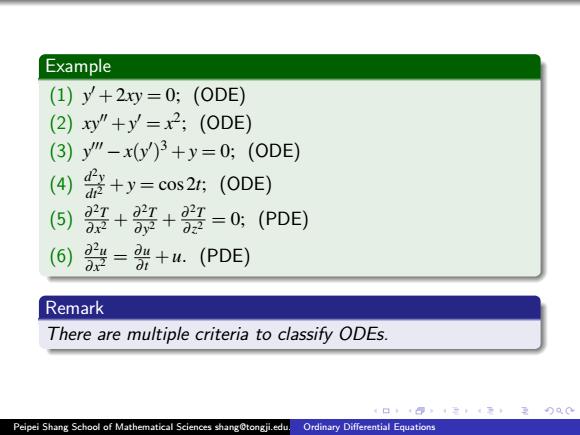 Example

(1) $y' + 2xy = 0$; (ODE)
(2) $xy'' + y' = x^2$; (ODE)
(3) $y''' - x(y')^3 + y = 0$; (ODE)
(4) $\frac{d^2y}{dt^2} + y = \cos 2t$; (ODE)
(5) $\frac{\partial^2 T}{\partial x^2} + \frac{\partial^2 T}{\partial y^2} + \frac{\partial^2 T}{\partial z^2} = 0$; (PDE)
(6) $\frac{\partial^2 u}{\partial x^2} = \frac{\partial u}{\partial t} + u$. (PDE)

Remark

There are multiple criteria to classify ODEs.

Peipei Shang School of Mathematical Sciences shang@tongji.edu. Ordinary Differential Equations